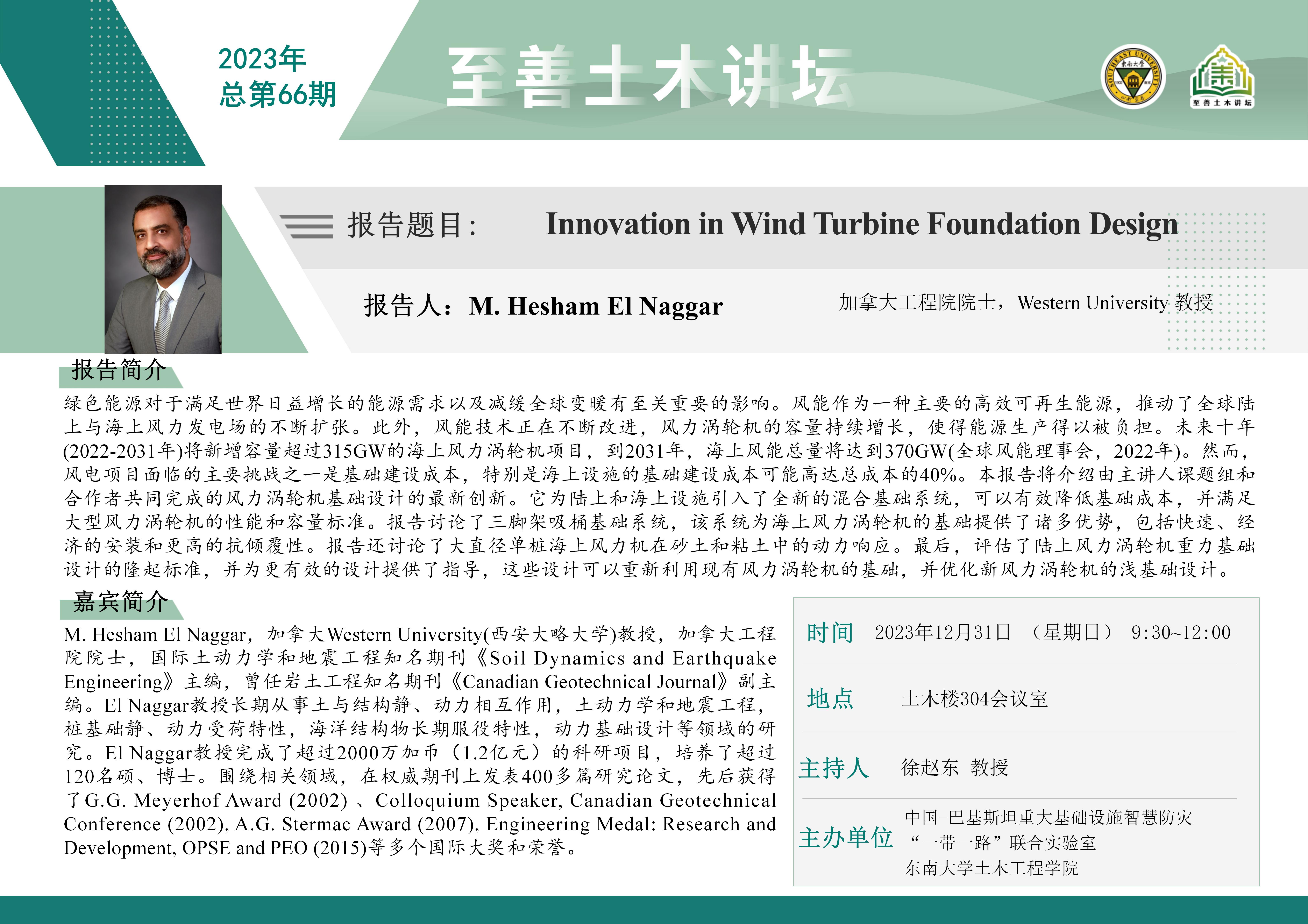 2023年
总第66期

至善土木讲坛

SOUTHEAST UNIVERSITY 东南大学

至善土木讲坛

报告题目： Innovation in Wind Turbine Foundation Design

报告人：M. Hesham El Naggar 加拿大工程院院士，Western University 教授

报告简介

绿色能源对于满足世界日益增长的能源需求以及减缓全球变暖有至关重要的影响。风能作为一种主要的高效可再生能源，推动了全球陆上与海上风力发电场的不断扩张。此外，风能技术正在不断改进，风力涡轮机的容量持续增长，使得能源生产得以被负担。未来十年(2022-2031年)将新增容量超过315GW的海上风力涡轮机项目，到2031年，海上风能总量将达到370GW(全球风能理事会，2022年)。然而，风电项目面临的主要挑战之一是基础建设成本，特别是海上设施的基础建设成本可能高达总成本的40%。本报告将介绍由主讲人课题组和合作者共同完成的风力涡轮机基础设计的最新创新。它为陆上和海上设施引入了全新的混合基础系统，可以有效降低基础成本，并满足大型风力涡轮机的性能和容量标准。报告讨论了三脚架吸桶基础系统，该系统为海上风力涡轮机的基础提供了诸多优势，包括快速、经济的安装和更高的抗倾覆性。报告还讨论了大直径单桩海上风力机在砂土和粘土中的动力响应。最后，评估了陆上风力涡轮机重力基础设计的隆起标准，并为更有效的设计提供了指导，这些设计可以重新利用现有风力涡轮机的基础，并优化新风力涡轮机的浅基础设计。

嘉宾简介

M. Hesham El Naggar，加拿大Western University(西安大略大学)教授，加拿大工程院院士，国际土动力学和地震工程知名期刊《Soil Dynamics and Earthquake Engineering》主编，曾任岩土工程知名期刊《Canadian Geotechnical Journal》副主编。El Naggar教授长期从事土与结构静、动力相互作用，土动力学和地震工程，桩基础静、动力受荷特性，海洋结构物长期服役特性，动力基础设计等领域的研究。El Naggar教授完成了超过2000万加币（1.2亿元）的科研项目，培养了超过120名硕、博士。围绕相关领域，在权威期刊上发表400多篇研究论文，先后获得了G.G. Meyerhof Award (2002) 、Colloquium Speaker, Canadian Geotechnical Conference (2002), A.G. Stermac Award (2007), Engineering Medal: Research and Development, OPSE and PEO (2015)等多个国际大奖和荣誉。

时间 2023年12月31日 （星期日） 9:30~12:00

地点 土木楼304会议室

主持人 徐赵东 教授

主办单位 中国-巴基斯坦重大基础设施智慧防灾“一带一路”联合实验室
东南大学土木工程学院